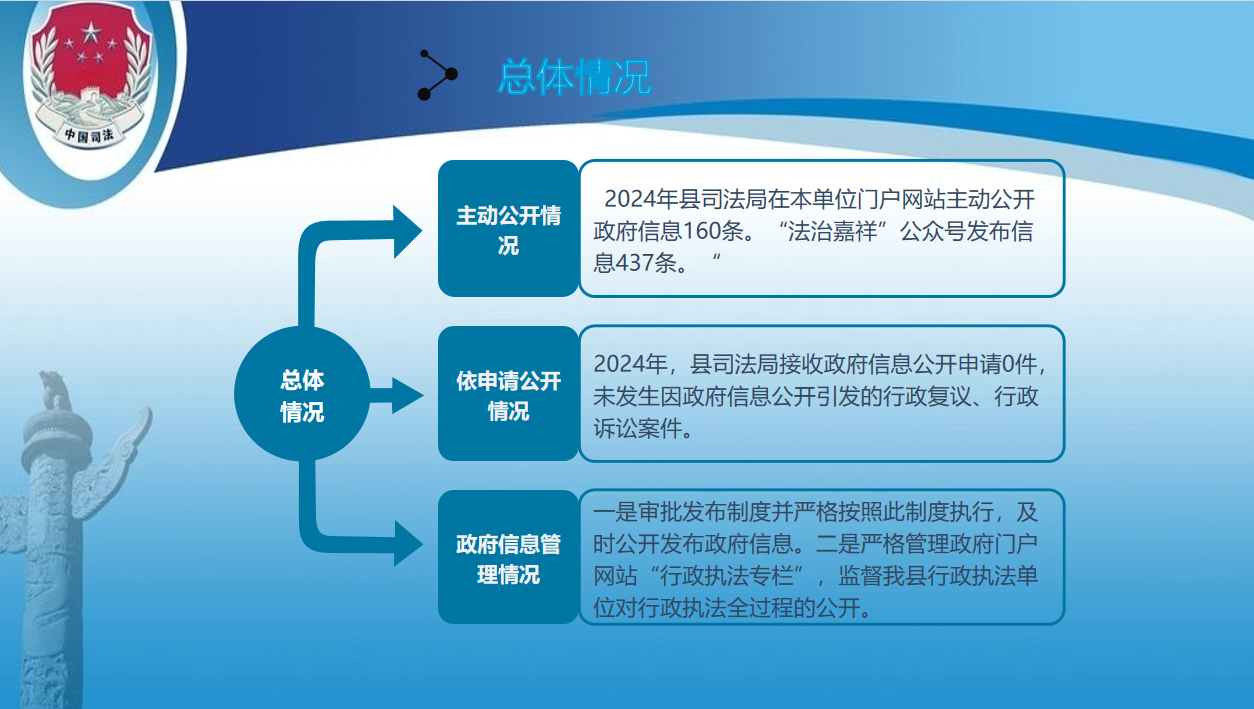 中国司法

总体情况

总体情况

主动公开情况

2024年县司法局在本单位门户网站主动公开政府信息160条。“法治嘉祥”公众号发布信息437条。“

依申请公开情况

2024年，县司法局接收政府信息公开申请0件，未发生因政府信息公开引发的行政复议、行政诉讼案件。

政府信息管理情况

一是审批发布制度并严格按照此制度执行，及时公开发布政府信息。二是严格管理政府门户网站“行政执法专栏”，监督我县行政执法单位对行政执法全过程的公开。